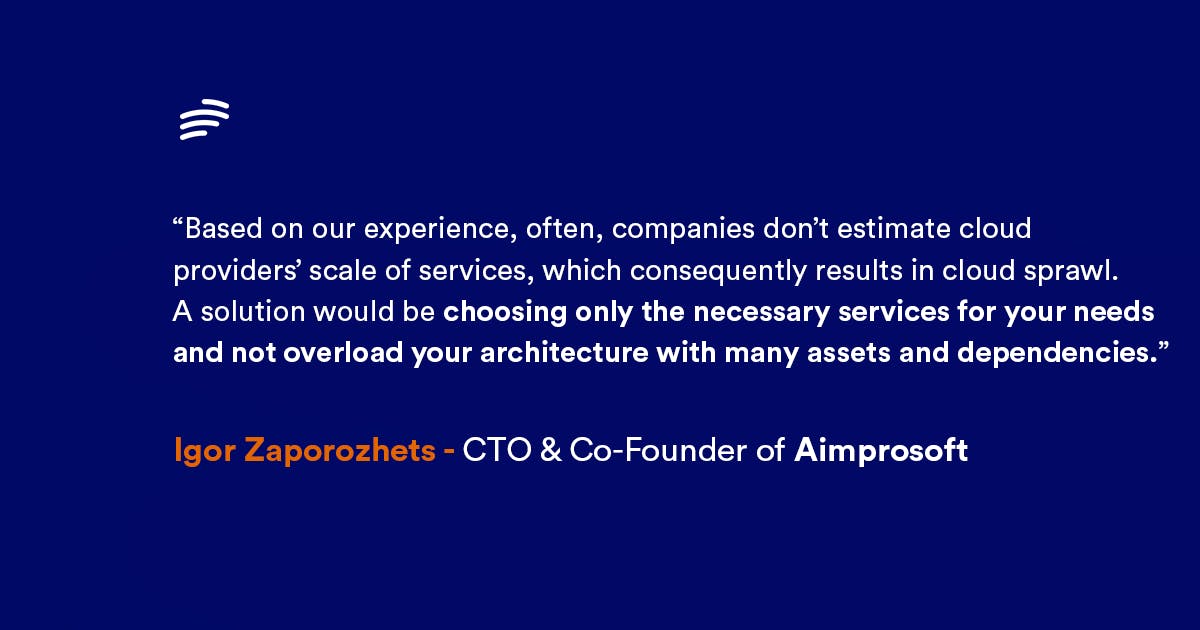 “Based on our experience, often, companies don’t estimate cloud providers’ scale of services, which consequently results in cloud sprawl. A solution would be choosing only the necessary services for your needs and not overload your architecture with many assets and dependencies.”

Igor Zaporozhets - CTO & Co-Founder of Aimprosoft